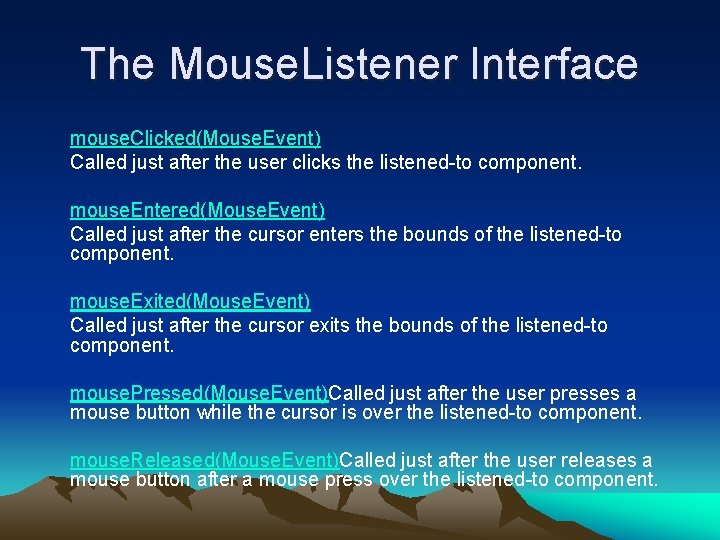 The MouseListener Interface

mouseClicked(MouseEvent)
Called just after the user clicks the listened-to component.

mouseEntered(MouseEvent)
Called just after the cursor enters the bounds of the listened-to component.

mouseExited(MouseEvent)
Called just after the cursor exits the bounds of the listened-to component.

mousePressed(MouseEvent)Called just after the user presses a mouse button while the cursor is over the listened-to component.

mouseReleased(MouseEvent)Called just after the user releases a mouse button after a mouse press over the listened-to component.